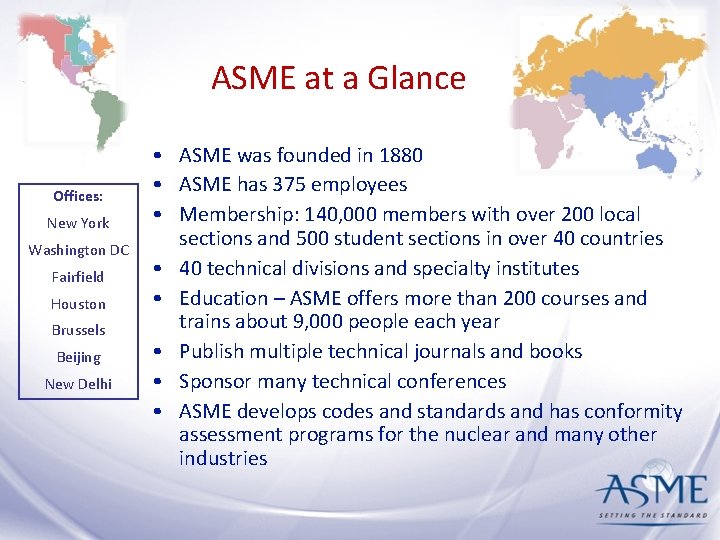 ASME at a Glance

Offices:
New York
Washington DC
Fairfield
Houston
Brussels
Beijing
New Delhi

• ASME was founded in 1880
• ASME has 375 employees
• Membership: 140,000 members with over 200 local sections and 500 student sections in over 40 countries
• 40 technical divisions and specialty institutes
• Education – ASME offers more than 200 courses and trains about 9,000 people each year
• Publish multiple technical journals and books
• Sponsor many technical conferences
• ASME develops codes and standards and has conformity assessment programs for the nuclear and many other industries

ASME
SETTING THE STANDARD